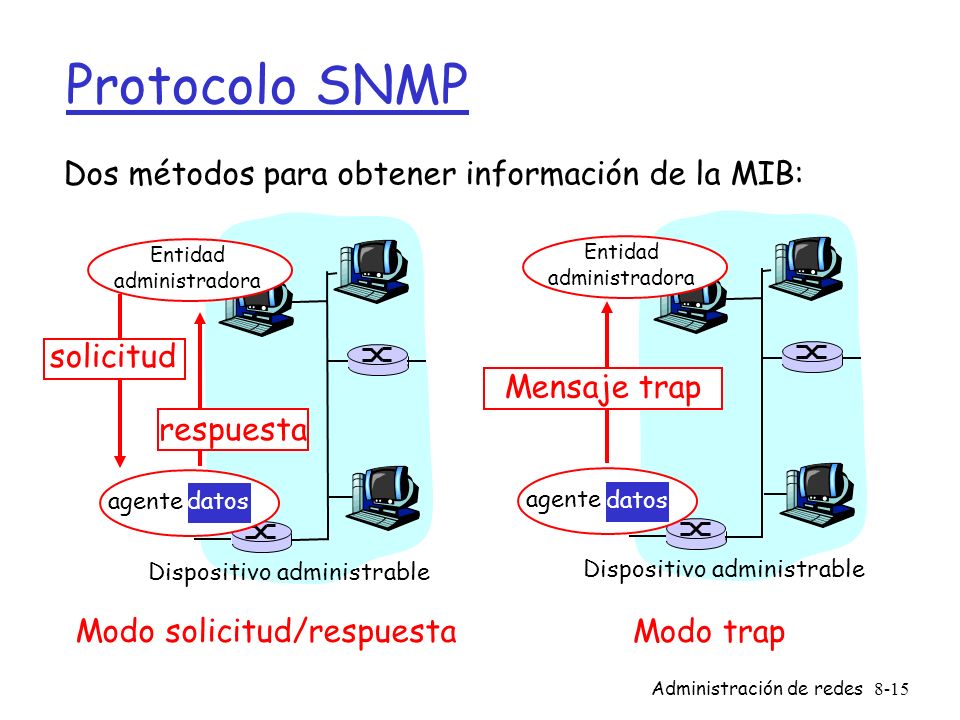 Protocolo SNMP

Dos métodos para obtener información de la MIB:

Entidad administradora

solicitud

respuesta

agente datos

Dispositivo administrable

Modo solicitud/respuesta

Entidad administradora

Mensaje trap

agente datos

Dispositivo administrable

Modo trap

Administración de redes 8-15